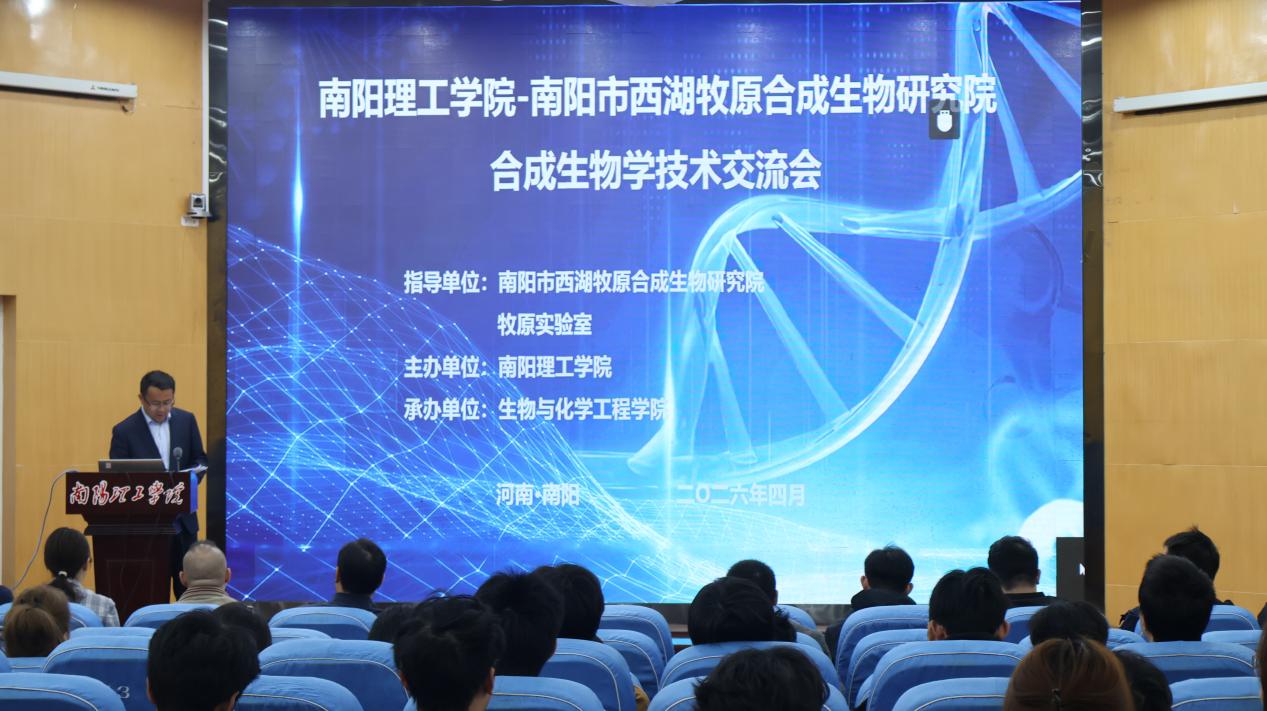 南阳理工学院-南阳市西湖牧原合成生物研究院

合成生物学技术交流会

指导单位：南阳市西湖牧原合成生物研究院
牧原实验室

主办单位：南阳理工学院

承办单位：生物与化学工程学院

河南·南阳 二〇二六年四月

南阳理工学院